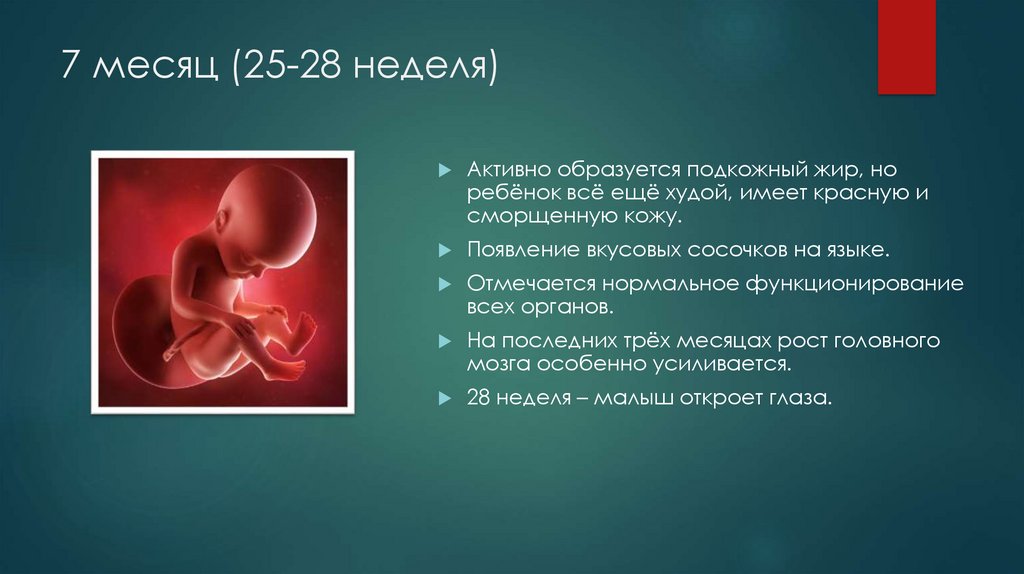 7 месяц (25-28 неделя)

Активно образуется подкожный жир, но ребёнок всё ещё худой, имеет красную и сморщенную кожу.

Появление вкусовых сосочков на языке.

Отмечается нормальное функционирование всех органов.

На последних трёх месяцах рост головного мозга особенно усиливается.

28 неделя – малыш откроет глаза.